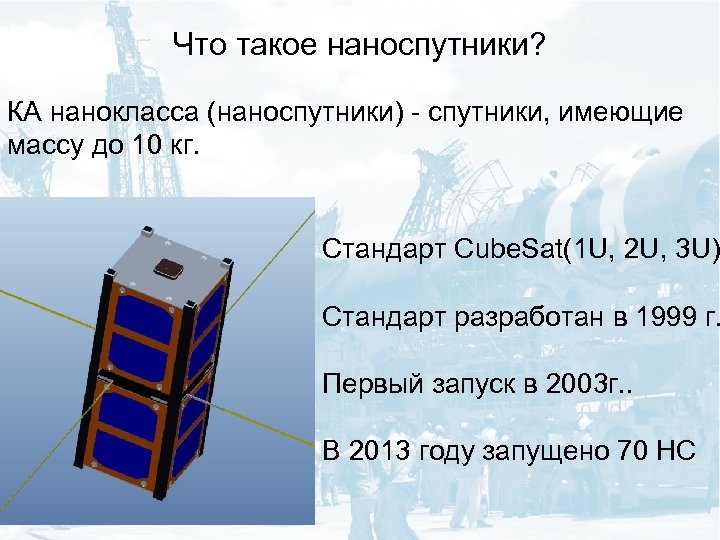 Что такое наноспутники?

КА нанокласса (наноспутники) - спутники, имеющие массу до 10 кг.

Стандарт CubeSat(1U, 2U, 3U)

Стандарт разработан в 1999 г.

Первый запуск в 2003г..

В 2013 году запущено 70 НС